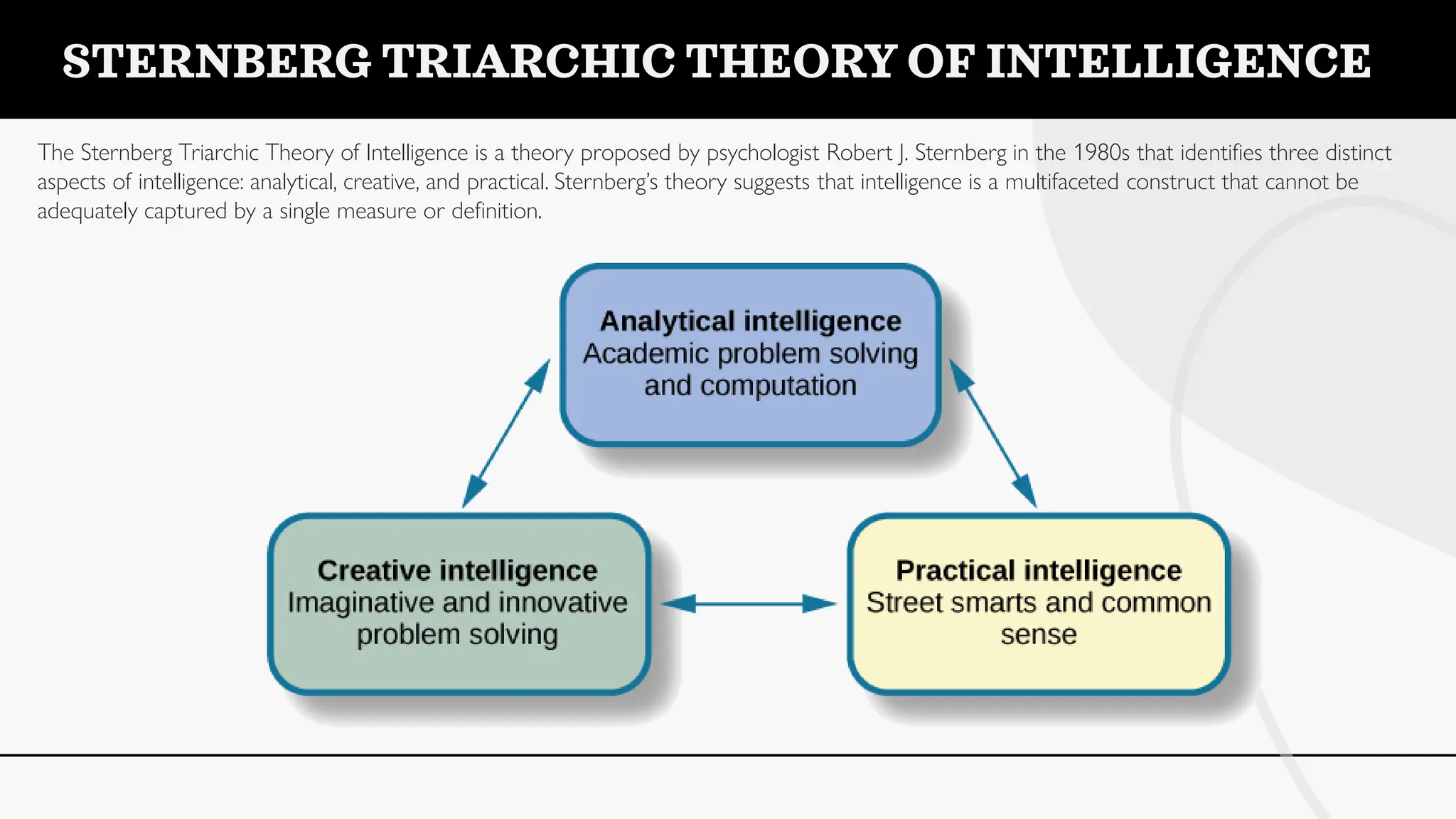 STERNBERG TRIARCHIC THEORY OF INTELLIGENCE

The Sternberg Triarchic Theory of Intelligence is a theory proposed by psychologist Robert J. Sternberg in the 1980s that identifies three distinct aspects of intelligence: analytical, creative, and practical. Sternberg's theory suggests that intelligence is a multifaceted construct that cannot be adequately captured by a single measure or definition.

Analytical intelligence
Academic problem solving and computation

Creative intelligence
Imaginative and innovative problem solving

Practical intelligence
Street smarts and common sense